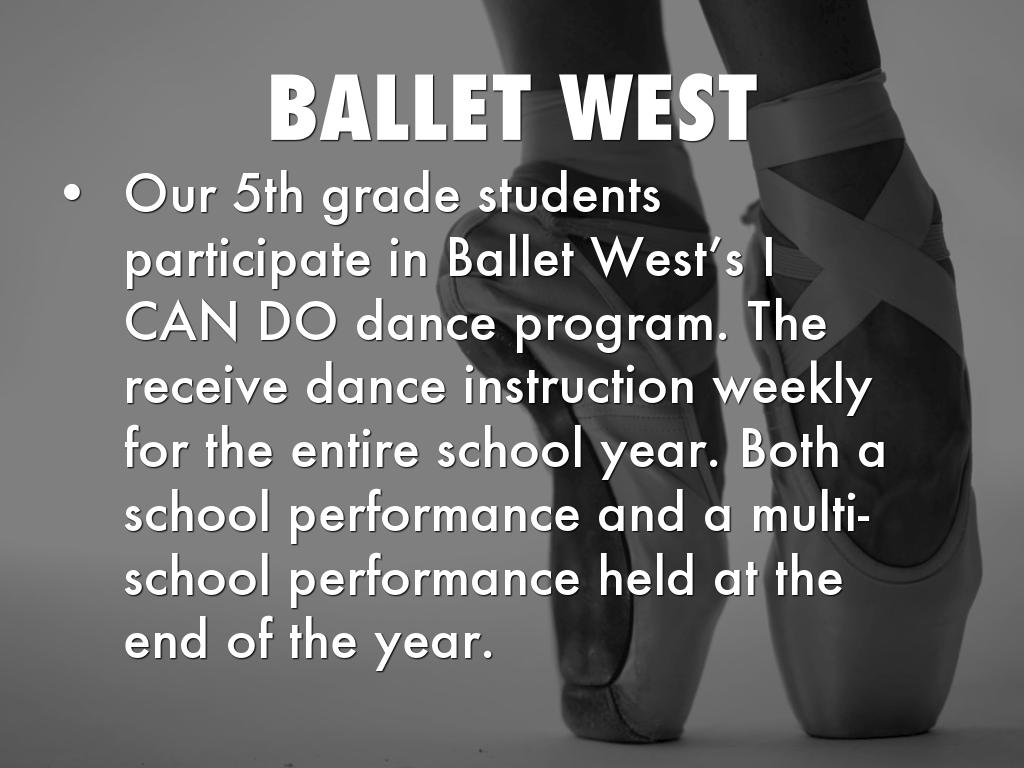 BALLET WEST

• Our 5th grade students participate in Ballet West's I CAN DO dance program. The receive dance instruction weekly for the entire school year. Both a school performance and a multi-school performance held at the end of the year.